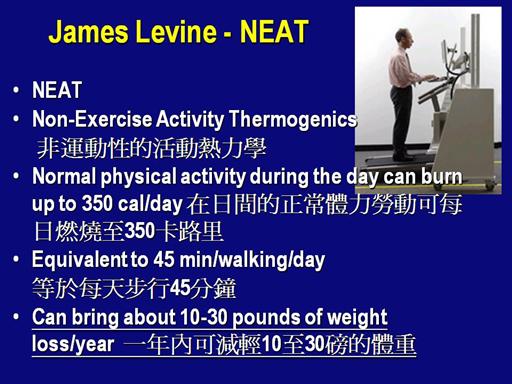 James Levine - NEAT

• NEAT
• Non-Exercise Activity Thermogenics 非運動性的活動熱力學
• Normal physical activity during the day can burn up to 350 cal/day 在日間的正常體力勞動可每日燃燒至350卡路里
• Equivalent to 45 min/walking/day 等於每天步行45分鐘
• Can bring about 10-30 pounds of weight loss/year 一年內可減輕10至30磅的體重